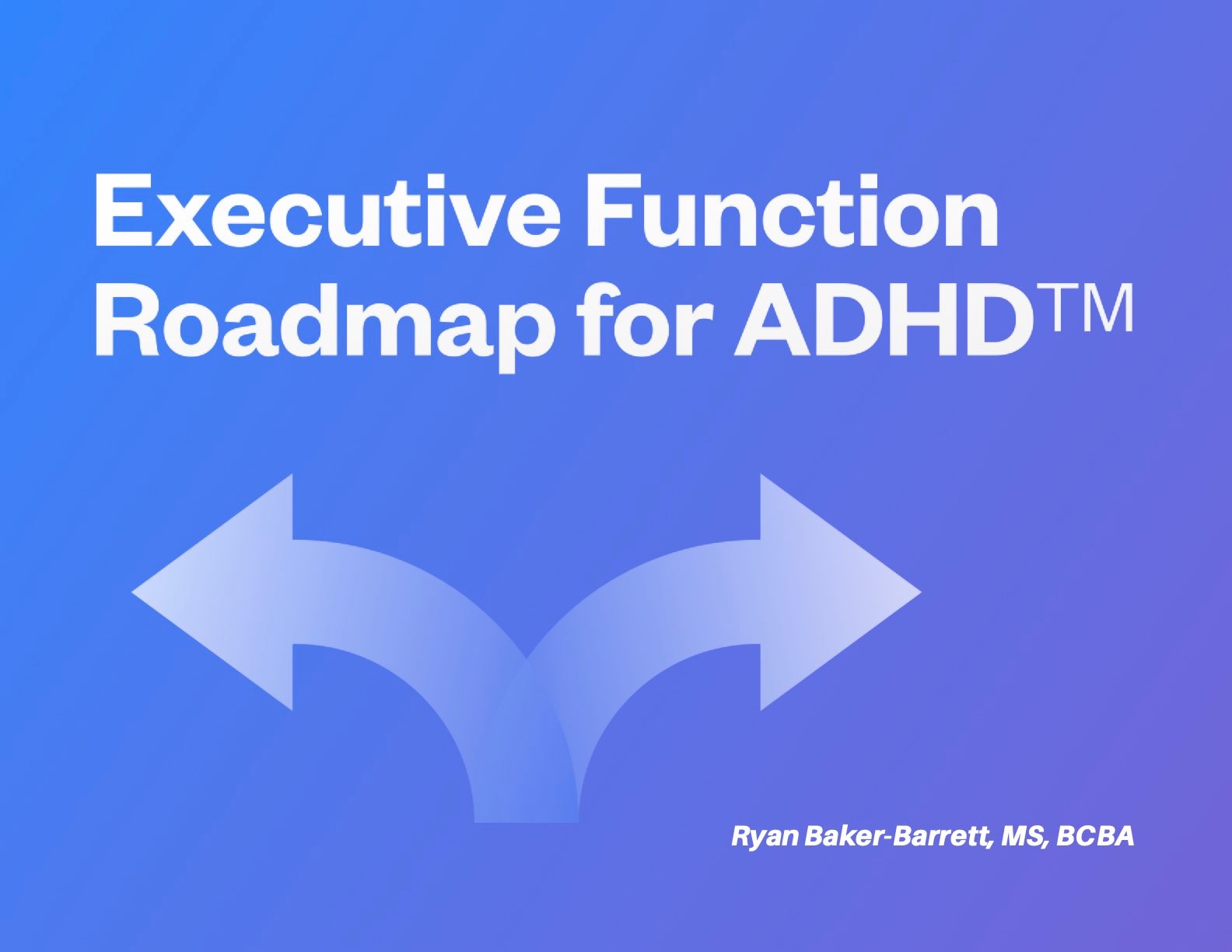 Executive Function Roadmap for ADHD™

Ryan Baker-Barrett, MS, BCBA